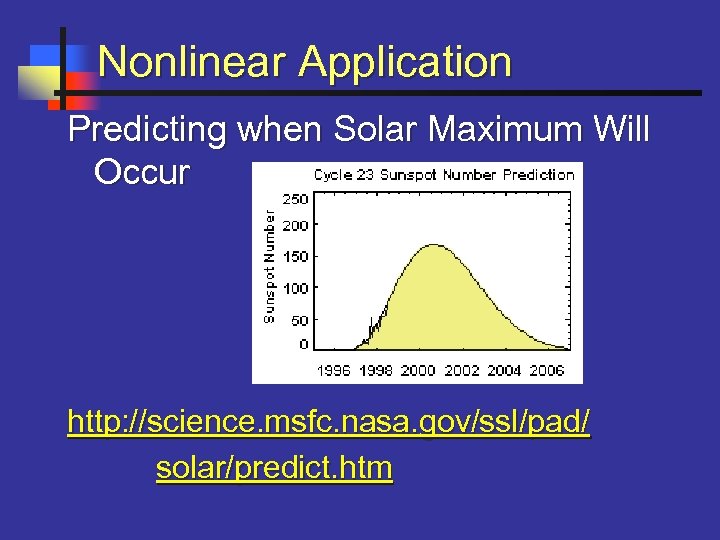 Nonlinear Application

Predicting when Solar Maximum Will Occur

Cycle 23 Sunspot Number Prediction

Sunspot Number

250
200
150
100
50
0

1996 1998 2000 2002 2004 2006

http://science.msfc.nasa.gov/ssl/pad/solar/predict.htm